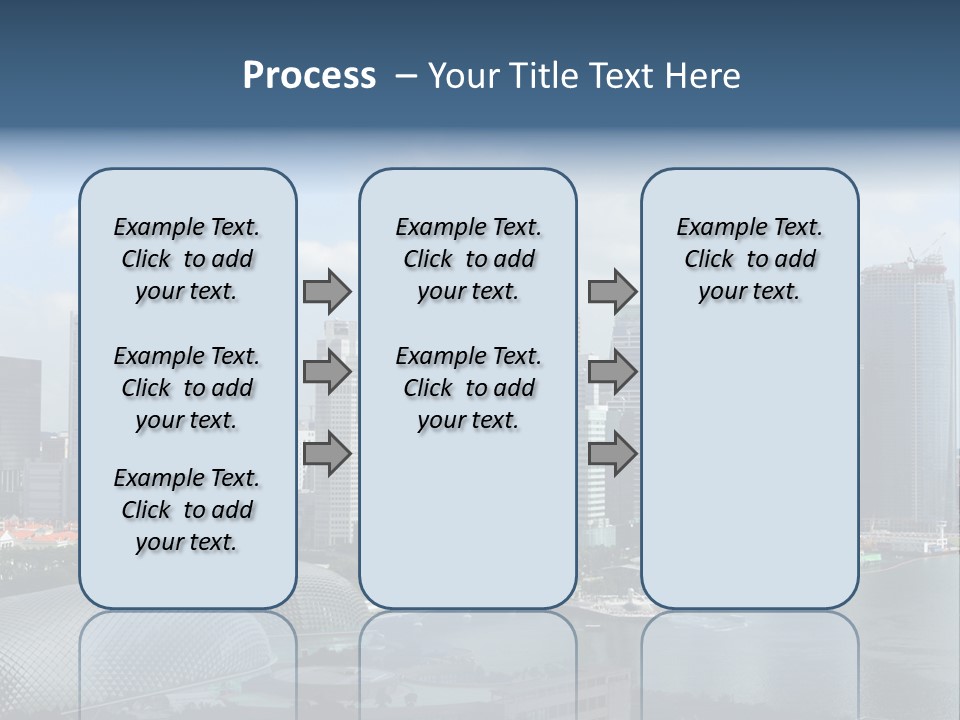 Process – Your Title Text Here

Example Text. Click to add your text.

Example Text. Click to add your text.

Example Text. Click to add your text.

Example Text. Click to add your text.

Example Text. Click to add your text.

Example Text. Click to add your text.